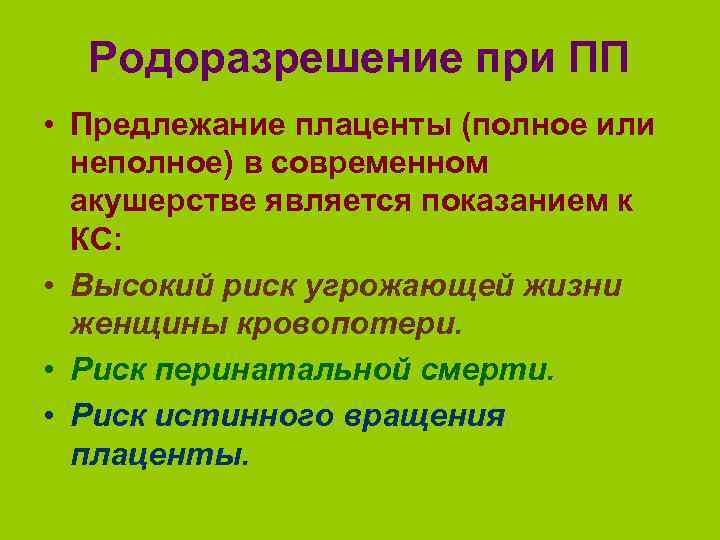 Родоразрешение при ПП

• Предлежание плаценты (полное или неполное) в современном акушерстве является показанием к КС:

• Высокий риск угрожающей жизни женщины кровопотери.

• Риск перинатальной смерти.

• Риск истинного вращения плаценты.